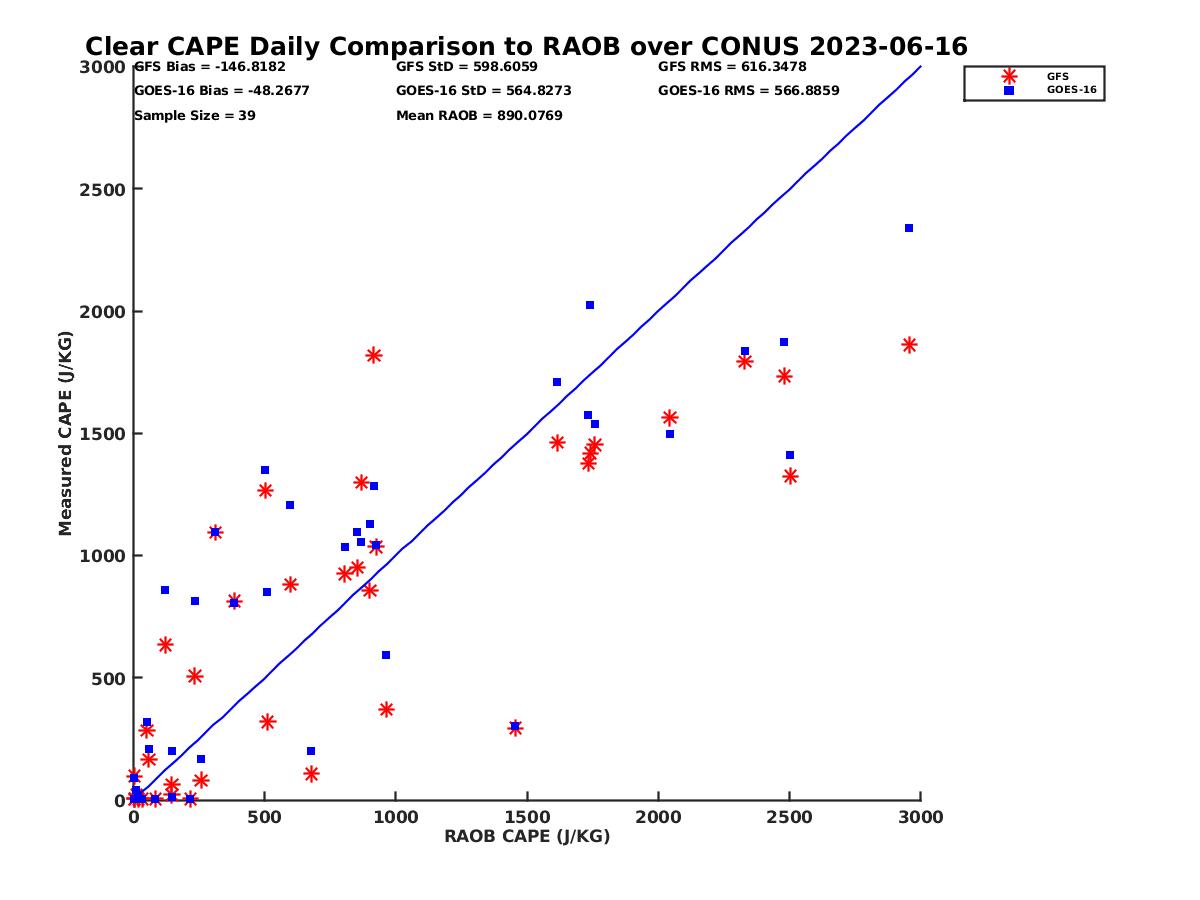 Clear CAPE Daily Comparison to RAOB over CONUS 2023-06-16

GFS Bias = -146.8182
GOES-16 Bias = -48.2677
Sample Size = 39
GFS StD = 598.6059
GOES-16 StD = 564.8273
Mean RAOB = 890.0769
GFS RMS = 616.3478
GOES-16 RMS = 566.8859

GFS
GOES-16

Measured CAPE (J/KG)
3000
2500
2000
1500
1000
500
0

0
500
1000
1500
2000
2500
3000
RAOB CAPE (J/KG)